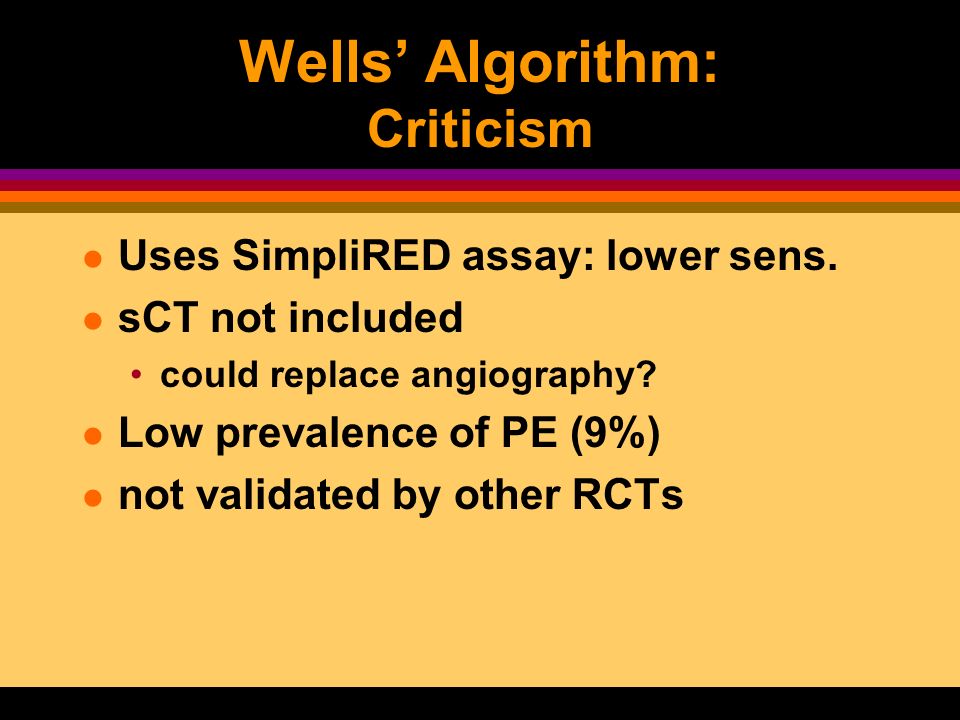 Wells' Algorithm:
Criticism

- Uses SimpliRED assay: lower sens.
- sCT not included
  - could replace angiography?
- Low prevalence of PE (9%)
- not validated by other RCTs